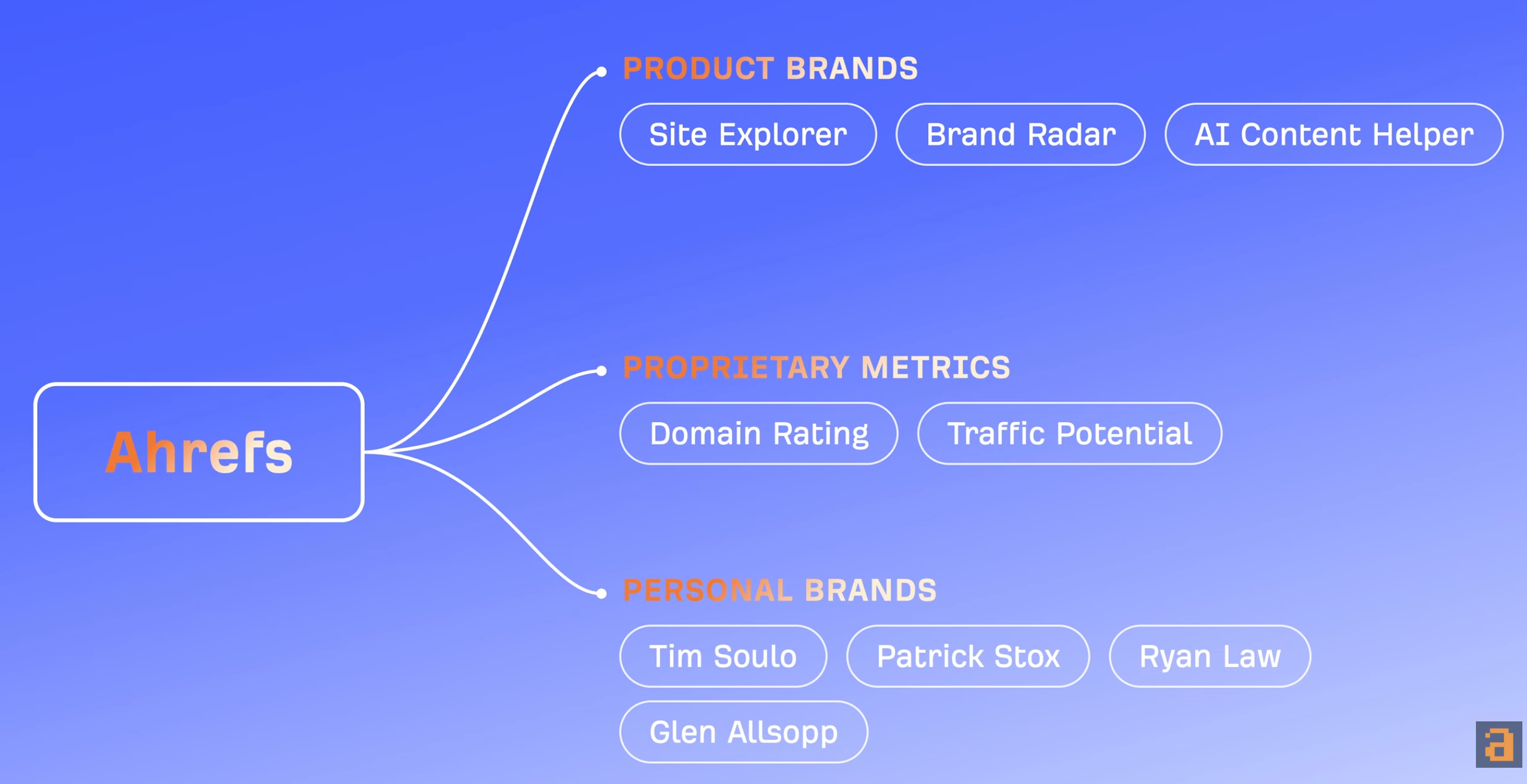 Ahrefs

PRODUCT BRANDS

Site Explorer

Brand Radar

AI Content Helper

PROPRIETARY METRICS

Domain Rating

Traffic Potential

PERSONAL BRANDS

Tim Soulo

Patrick Stox

Ryan Law

Glen Allsopp

a